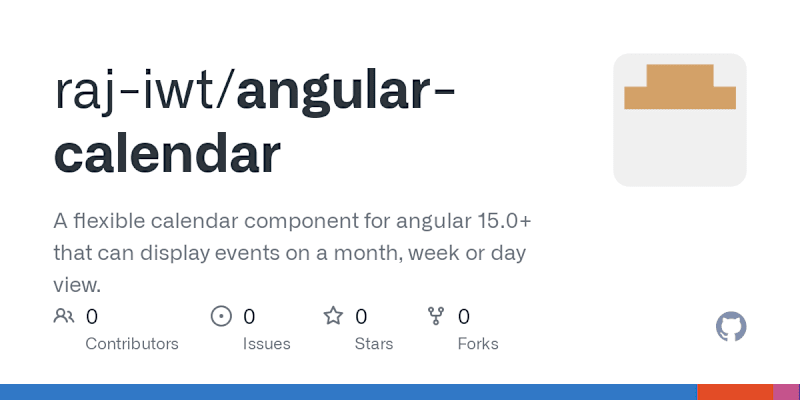 raj-iwt/angular-calendar

A flexible calendar component for angular 15.0+ that can display events on a month, week or day view.

0 Contributors

0 Issues

0 Stars

0 Forks